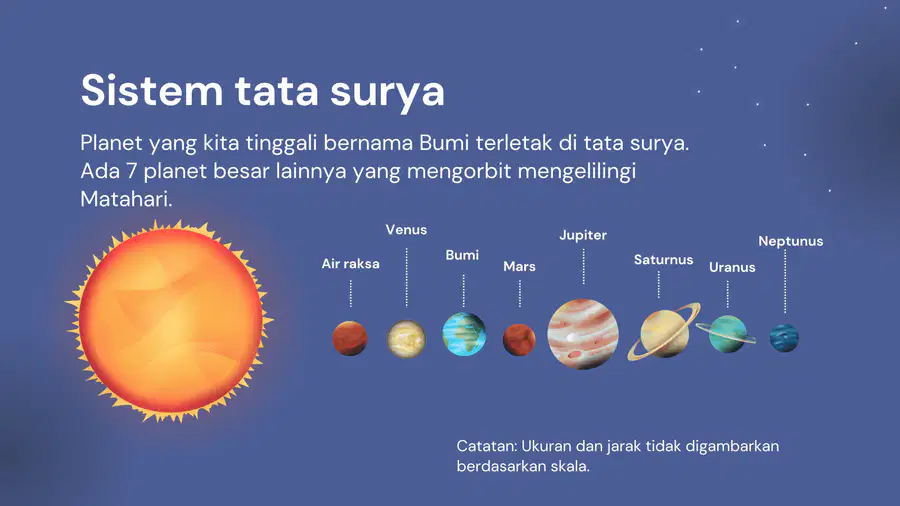 Sistem tata surya

Planet yang kita tinggali bernama Bumi terletak di tata surya. Ada 7 planet besar lainnya yang mengorbit mengelilingi Matahari.

Air raksa

Venus

Bumi

Mars

Jupiter

Saturnus

Uranus

Neptunus

Catatan: Ukuran dan jarak tidak digambarkan berdasarkan skala.